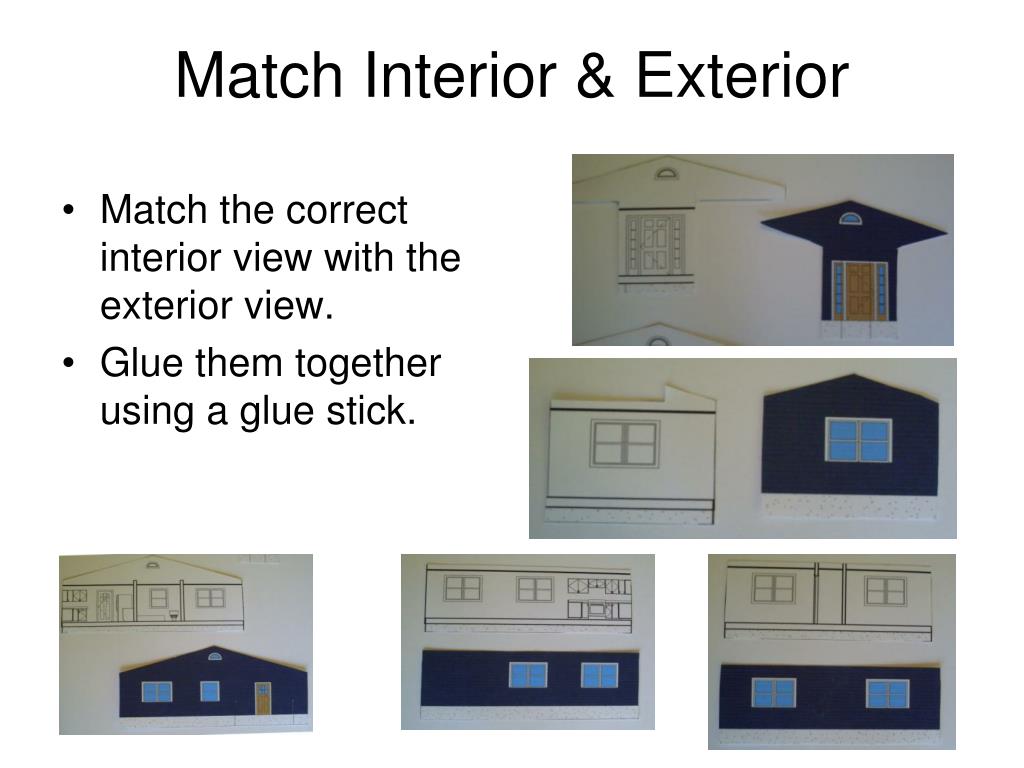 Match Interior & Exterior

• Match the correct interior view with the exterior view.
• Glue them together using a glue stick.